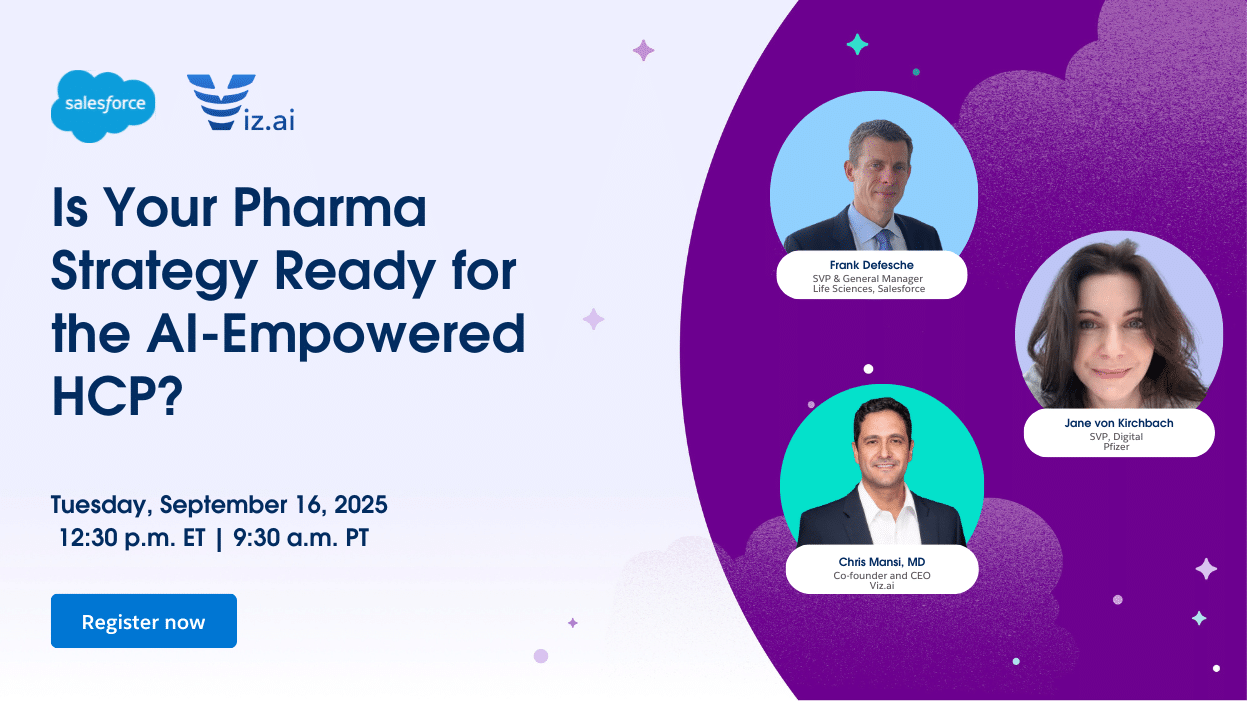 salesforce

Viz.ai

Is Your Pharma Strategy Ready for the AI-Empowered HCP?

Tuesday, September 16, 2025
12:30 p.m. ET | 9:30 a.m. PT

Register now

Frank Defesche
SVP & General Manager
Life Sciences, Salesforce

Jane von Kirchbach
SVP, Digital
Pfizer

Chris Mansi, MD
Co-founder and CEO
Viz.ai